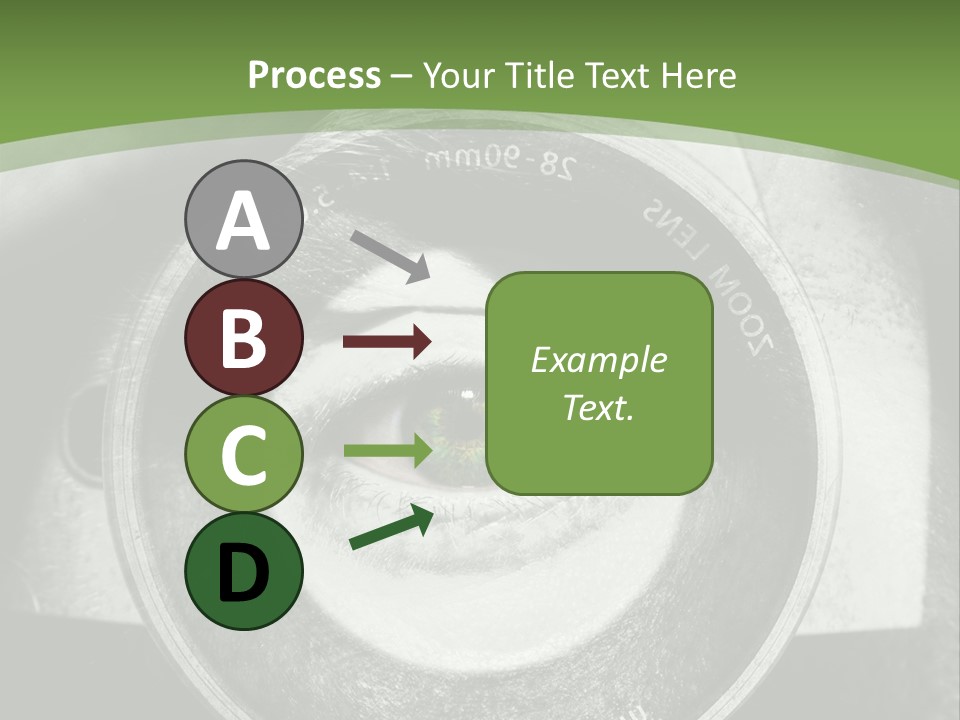 Process – Your Title Text Here

28-90mm

ZOOM LENS

A

B

C

D

Example Text.